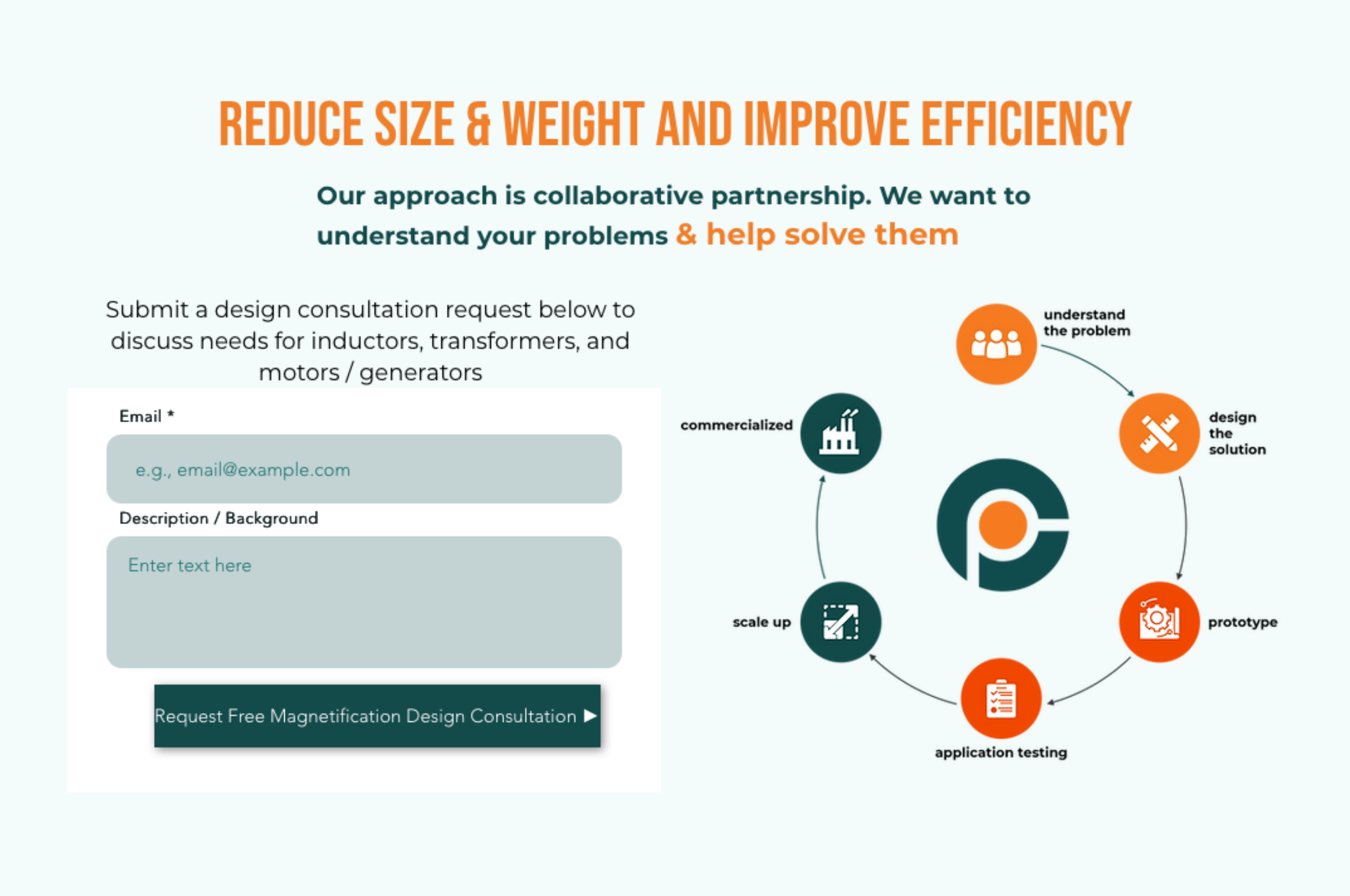 REDUCE SIZE & WEIGHT AND IMPROVE EFFICIENCY

Our approach is collaborative partnership. We want to understand your problems & help solve them

Submit a design consultation request below to discuss needs for inductors, transformers, and motors / generators

Email *

e.g., email@example.com

Description / Background

Enter text here

Request Free Magnetification Design Consultation ▶

understand the problem

design the solution

prototype

application testing

scale up

commercialized